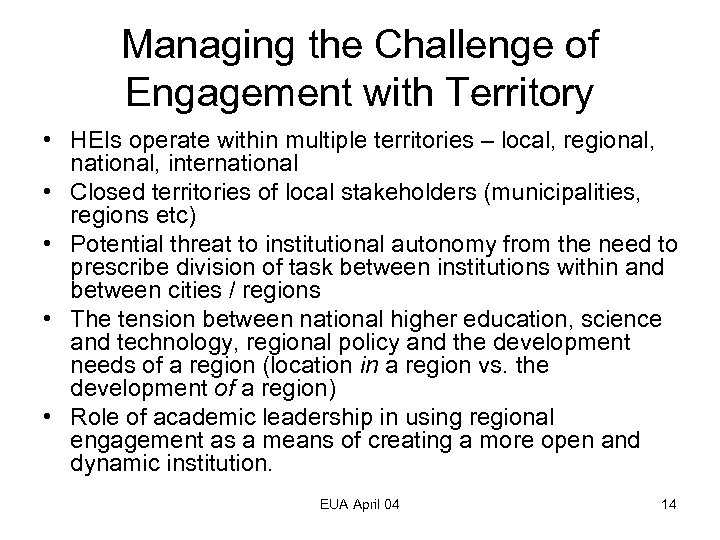 Managing the Challenge of Engagement with Territory

• HEIs operate within multiple territories – local, regional, national, international
• Closed territories of local stakeholders (municipalities, regions etc)
• Potential threat to institutional autonomy from the need to prescribe division of task between institutions within and between cities / regions
• The tension between national higher education, science and technology, regional policy and the development needs of a region (location in a region vs. the development of a region)
• Role of academic leadership in using regional engagement as a means of creating a more open and dynamic institution.

EUA April 04

14